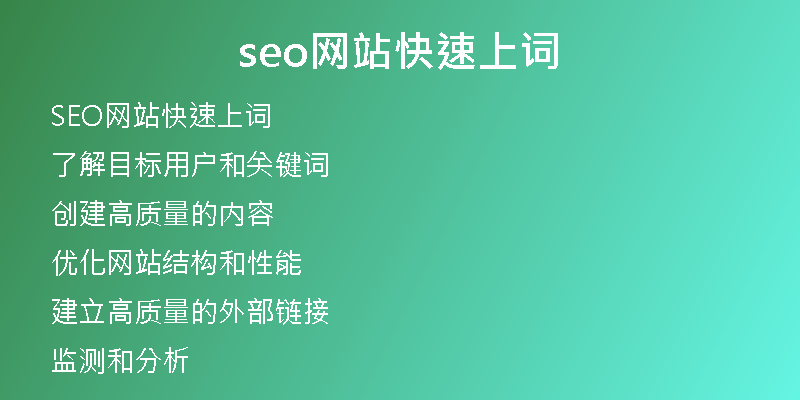 seo网站快速上词

SEO网站快速上词

了解目标用户和关键词

创建高质量的内容

优化网站结构和性能

建立高质量的外部链接

监测和分析